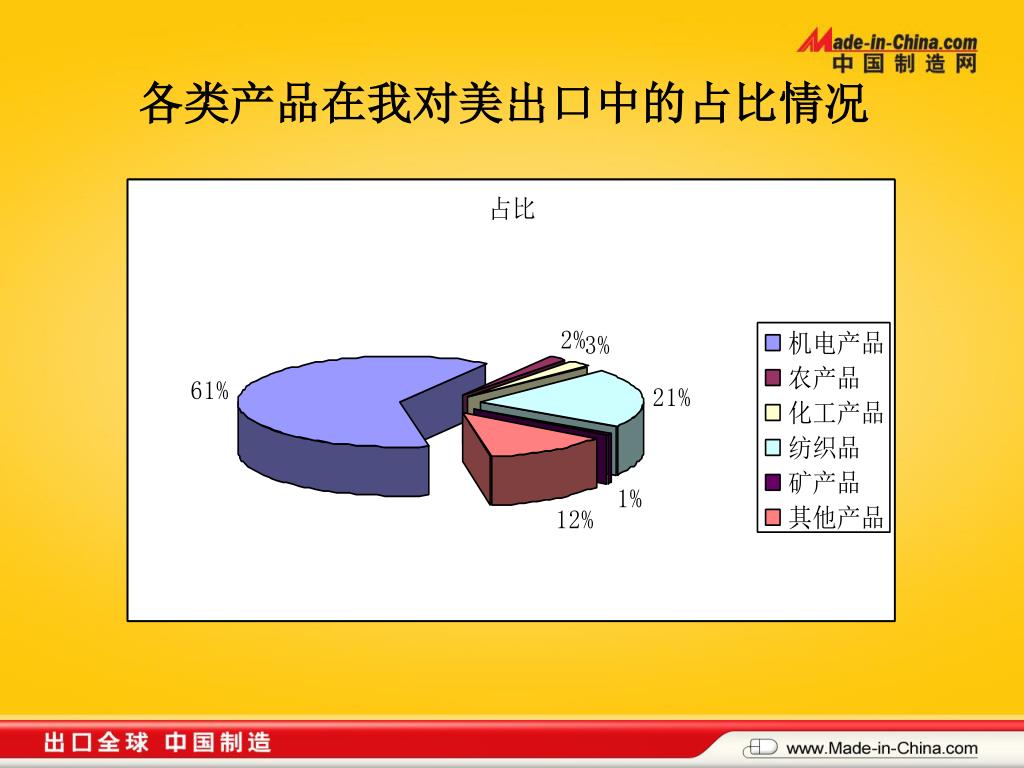 Made-in-China.com
中国制造网

各类产品在我对美出口中的占比情况

占比

61%
2%
3%
21%
1%
12%

机电产品
农产品
化工产品
纺织品
矿产品
其他产品

出口全球 中国制造

www.Made-in-China.com